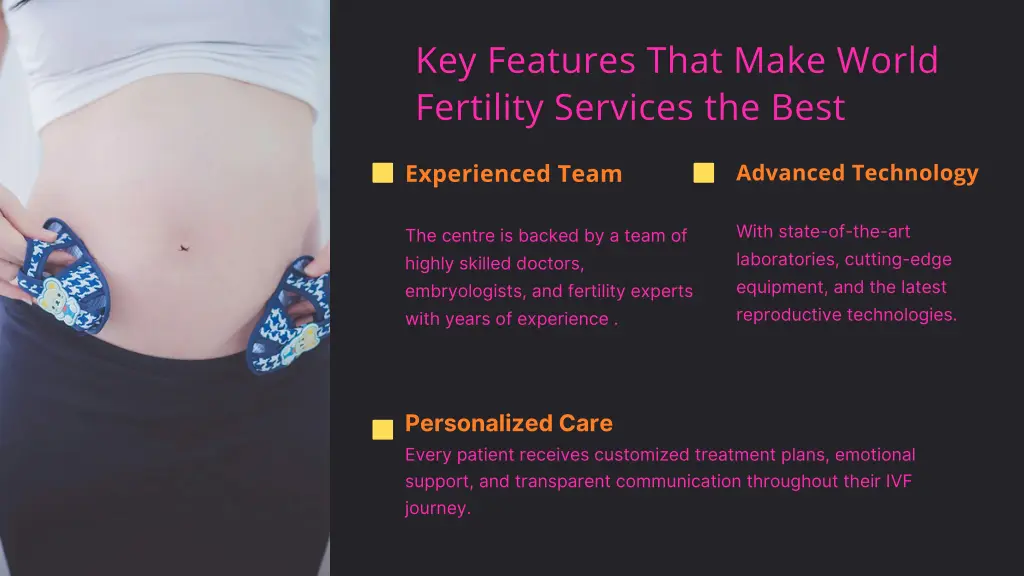 Key Features That Make World Fertility Services the Best

Experienced Team

The centre is backed by a team of highly skilled doctors, embryologists, and fertility experts with years of experience .

Advanced Technology

With state-of-the-art laboratories, cutting-edge equipment, and the latest reproductive technologies.

Personalized Care

Every patient receives customized treatment plans, emotional support, and transparent communication throughout their IVF journey.